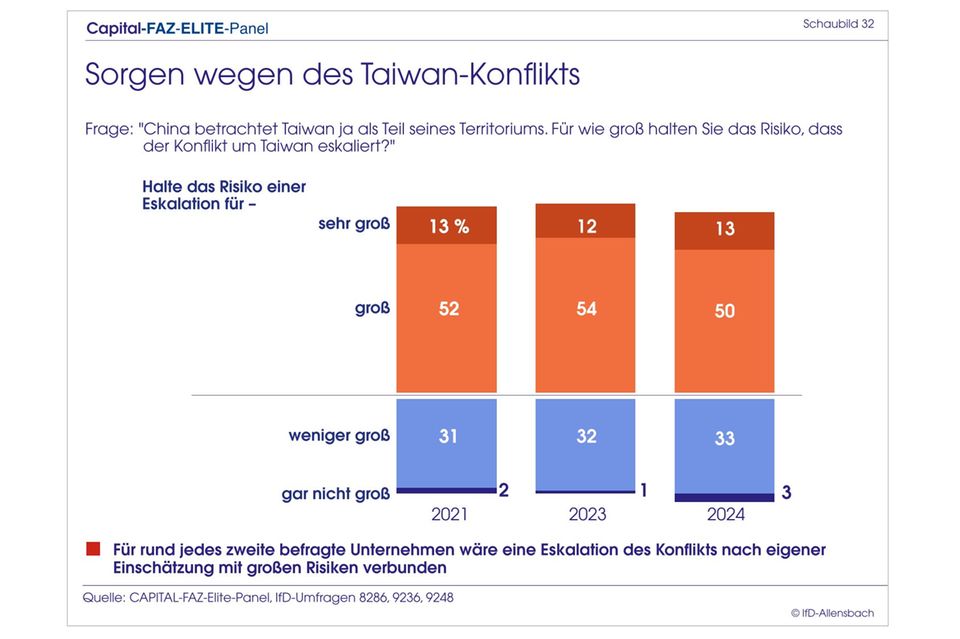 Capital-FAZ-ELITE-Panel

Schaubild 32

Sorgen wegen des Taiwan-Konflikts

Frage: "China betrachtet Taiwan ja als Teil seines Territoriums. Für wie groß halten Sie das Risiko, dass der Konflikt um Taiwan eskaliert?"

Halte das Risiko einer Eskalation für –

| | 2021 | 2023 | 2024 |
|---|---|---|---|
| sehr groß | 13 % | 12 | 13 |
| groß | 52 | 54 | 50 |
| weniger groß | 31 | 32 | 33 |
| gar nicht groß | 2 | 1 | 3 |

Für rund jedes zweite befragte Unternehmen wäre eine Eskalation des Konflikts nach eigener Einschätzung mit großen Risiken verbunden

Quelle: CAPITAL-FAZ-Elite-Panel, IfD-Umfragen 8286, 9236, 9248

© IfD-Allensbach